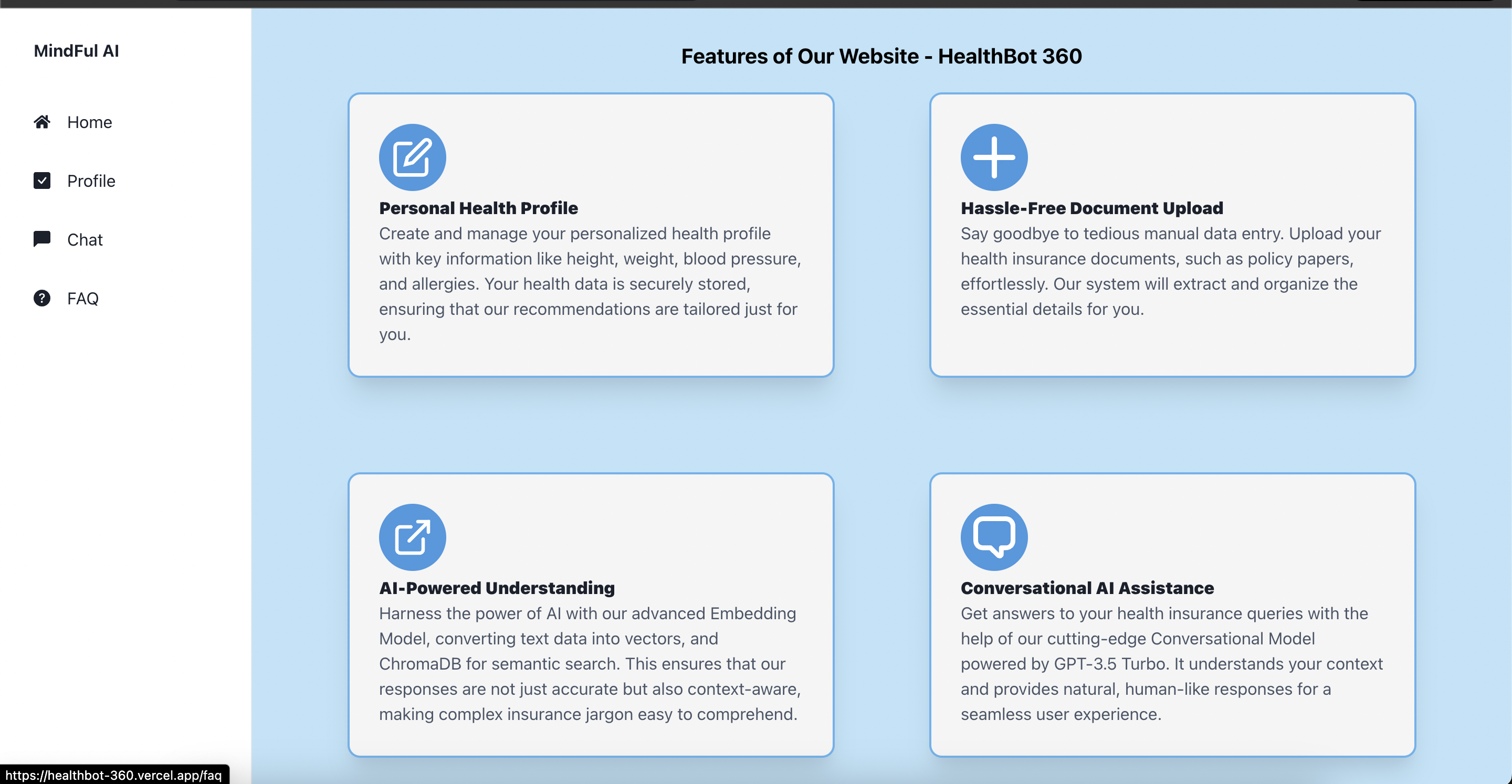 MindFul AI

Home

Profile

Chat

FAQ

Features of Our Website - HealthBot 360

Personal Health Profile
Create and manage your personalized health profile with key information like height, weight, blood pressure, and allergies. Your health data is securely stored, ensuring that our recommendations are tailored just for you.

Hassle-Free Document Upload
Say goodbye to tedious manual data entry. Upload your health insurance documents, such as policy papers, effortlessly. Our system will extract and organize the essential details for you.

AI-Powered Understanding
Harness the power of AI with our advanced Embedding Model, converting text data into vectors, and ChromaDB for semantic search. This ensures that our responses are not just accurate but also context-aware, making complex insurance jargon easy to comprehend.

Conversational AI Assistance
Get answers to your health insurance queries with the help of our cutting-edge Conversational Model powered by GPT-3.5 Turbo. It understands your context and provides natural, human-like responses for a seamless user experience.

https://healthbot-360.vercel.app/faq